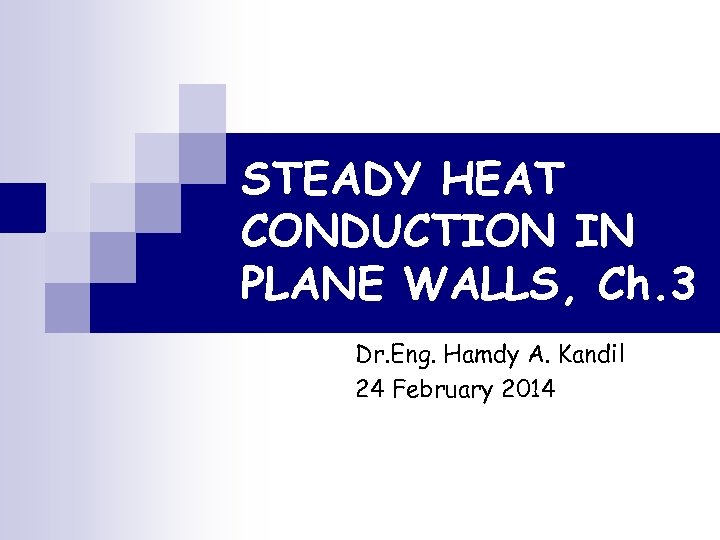 STEADY HEAT CONDUCTION IN PLANE WALLS, Ch.3

Dr.Eng. Hamdy A. Kandil
24 February 2014